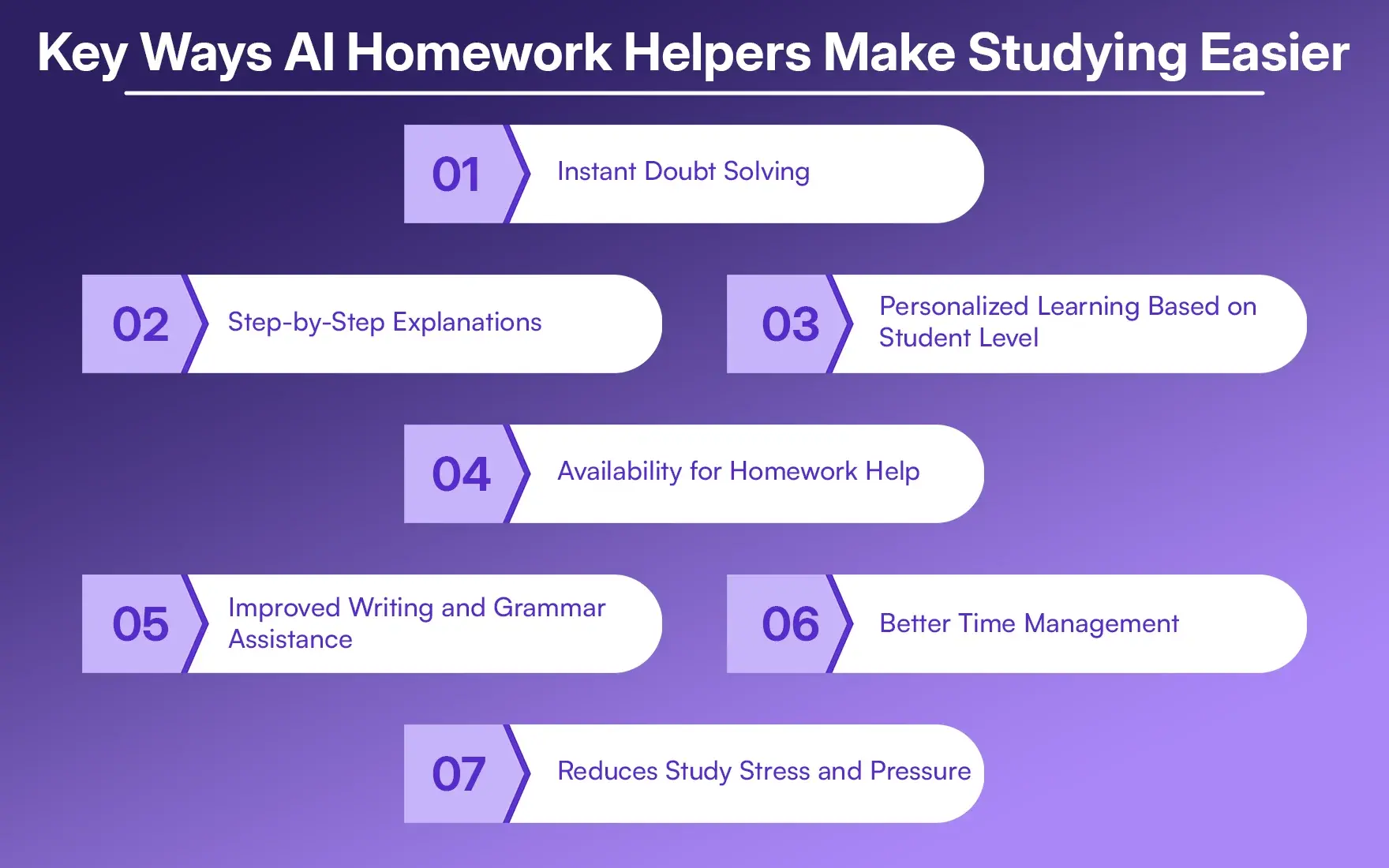 Key Ways AI Homework Helpers Make Studying Easier

01 Instant Doubt Solving

02 Step-by-Step Explanations

03 Personalized Learning Based on Student Level

04 Availability for Homework Help

05 Improved Writing and Grammar Assistance

06 Better Time Management

07 Reduces Study Stress and Pressure